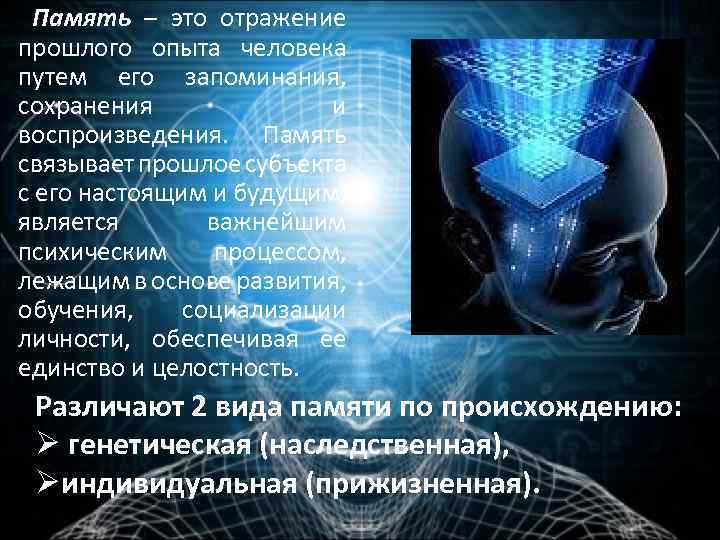 Память – это отражение прошлого опыта человека путем его запоминания, сохранения и воспроизведения. Память связывает прошлое субъекта с его настоящим и будущим, является важнейшим психическим процессом, лежащим в основе развития, обучения, социализации личности, обеспечивая ее единство и целостность.

Различают 2 вида памяти по происхождению:
➢ генетическая (наследственная),
➢индивидуальная (прижизненная).